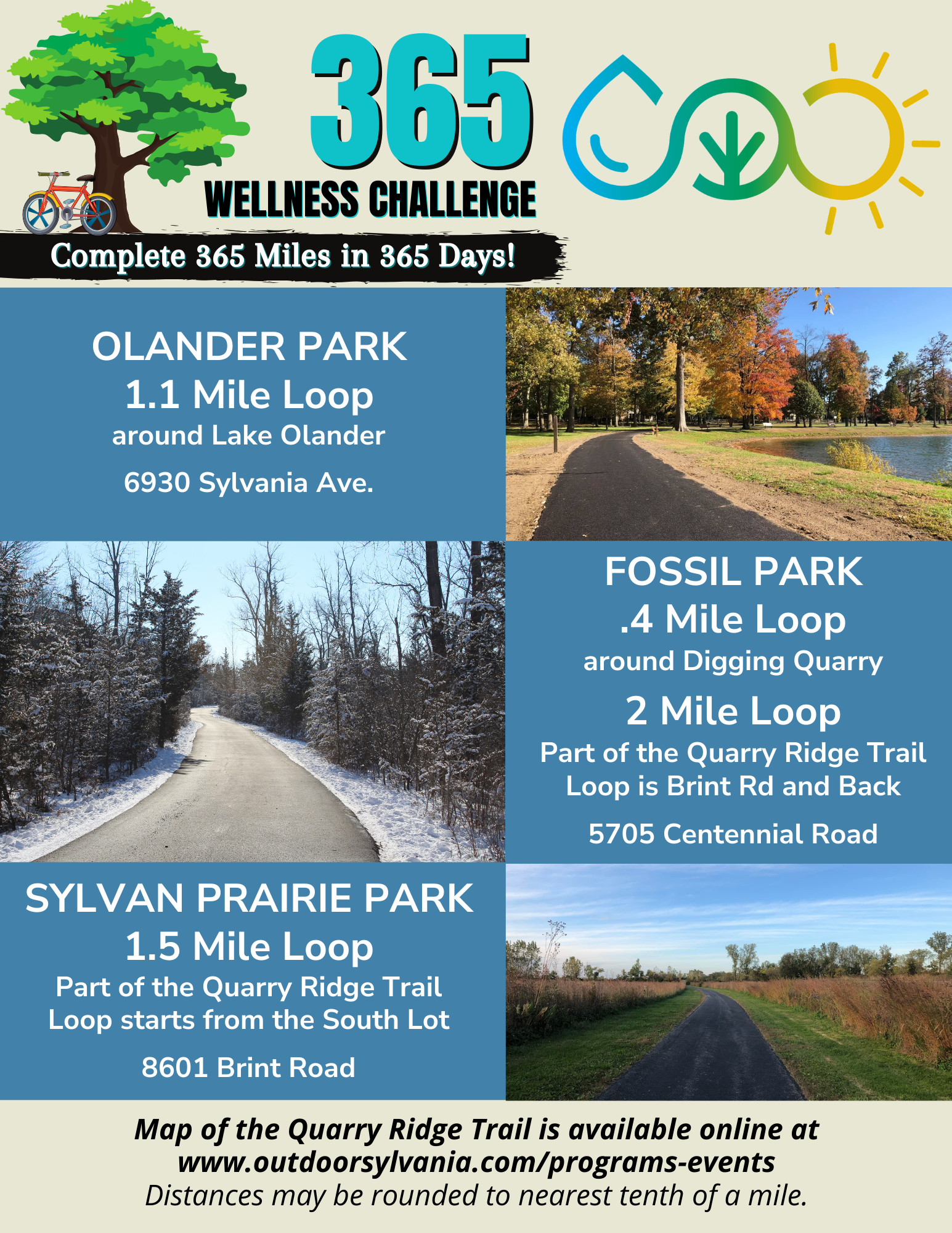 365
WELLNESS CHALLENGE
Complete 365 Miles in 365 Days!

OLANDER PARK
1.1 Mile Loop
around Lake Olander
6930 Sylvania Ave.

FOSSIL PARK
.4 Mile Loop
around Digging Quarry
2 Mile Loop
Part of the Quarry Ridge Trail
Loop is Brint Rd and Back
5705 Centennial Road

SYLVAN PRAIRIE PARK
1.5 Mile Loop
Part of the Quarry Ridge Trail
Loop starts from the South Lot
8601 Brint Road

Map of the Quarry Ridge Trail is available online at www.outdoorsylvania.com/programs-events
Distances may be rounded to nearest tenth of a mile.